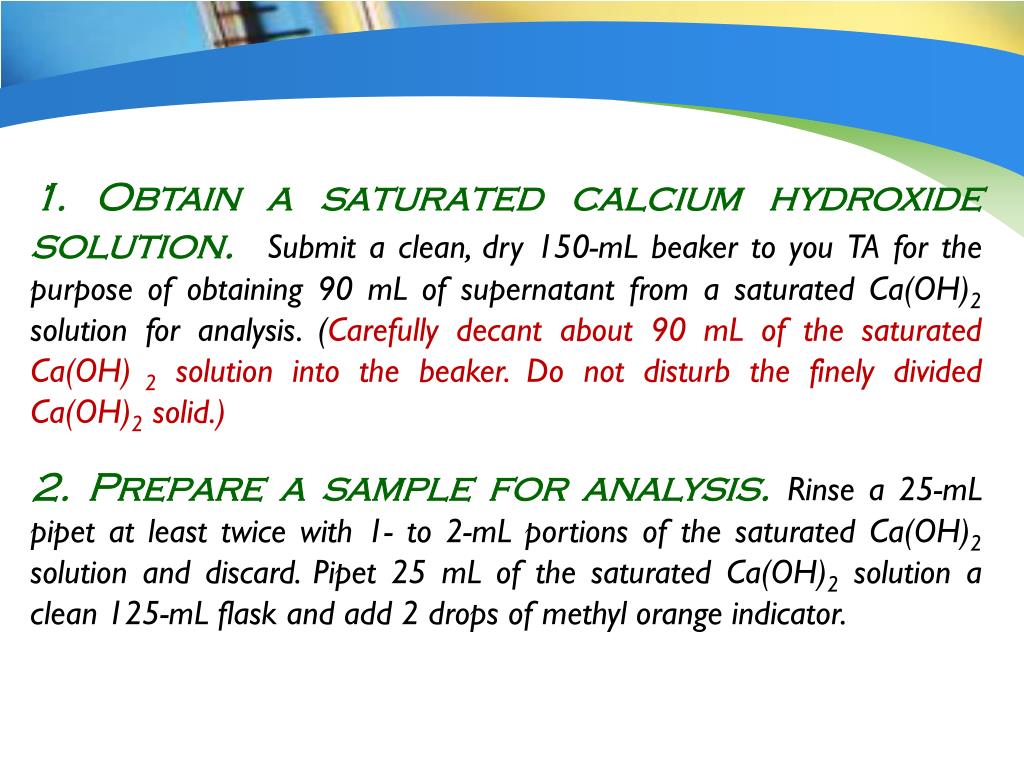 1. Obtain a saturated calcium hydroxide solution. Submit a clean, dry 150-mL beaker to you TA for the purpose of obtaining 90 mL of supernatant from a saturated $Ca(OH)_2$ solution for analysis. (Carefully decant about 90 mL of the saturated $Ca(OH)_2$ solution into the beaker. Do not disturb the finely divided $Ca(OH)_2$ solid.)

2. Prepare a sample for analysis. Rinse a 25-mL pipet at least twice with 1- to 2-mL portions of the saturated $Ca(OH)_2$ solution and discard. Pipet 25 mL of the saturated $Ca(OH)_2$ solution a clean 125-mL flask and add 2 drops of methyl orange indicator.